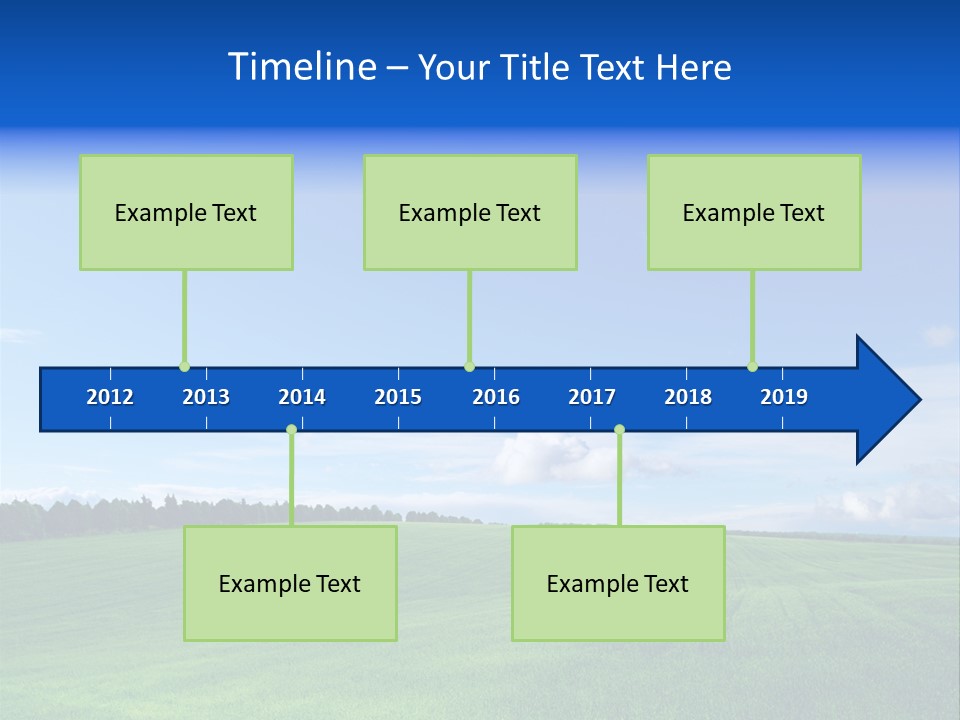 Timeline – Your Title Text Here

Example Text

Example Text

Example Text

2012 2013 2014 2015 2016 2017 2018 2019

Example Text

Example Text